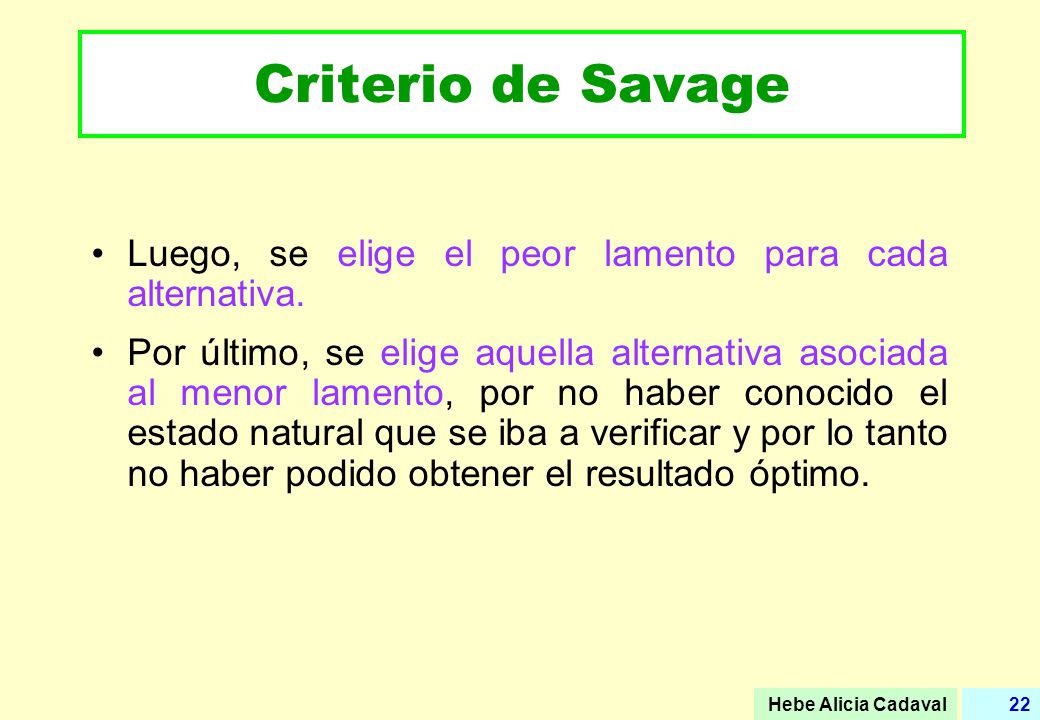 Criterio de Savage

• Luego, se elige el peor lamento para cada alternativa.

• Por último, se elige aquella alternativa asociada al menor lamento, por no haber conocido el estado natural que se iba a verificar y por lo tanto no haber podido obtener el resultado óptimo.

Hebe Alicia Cadaval 22